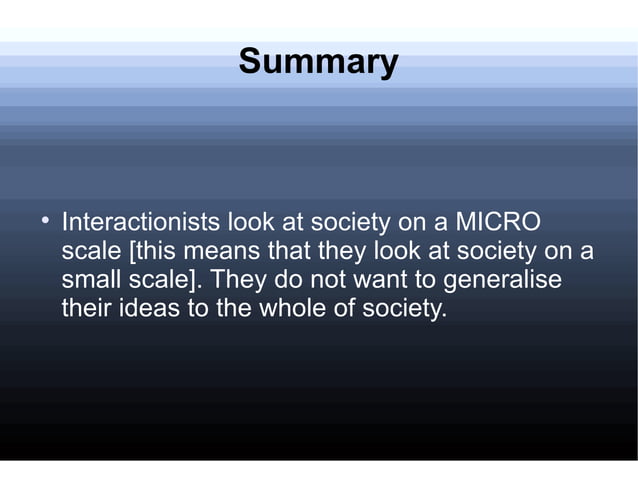 Summary

• Interactionists look at society on a MICRO scale [this means that they look at society on a small scale]. They do not want to generalise their ideas to the whole of society.